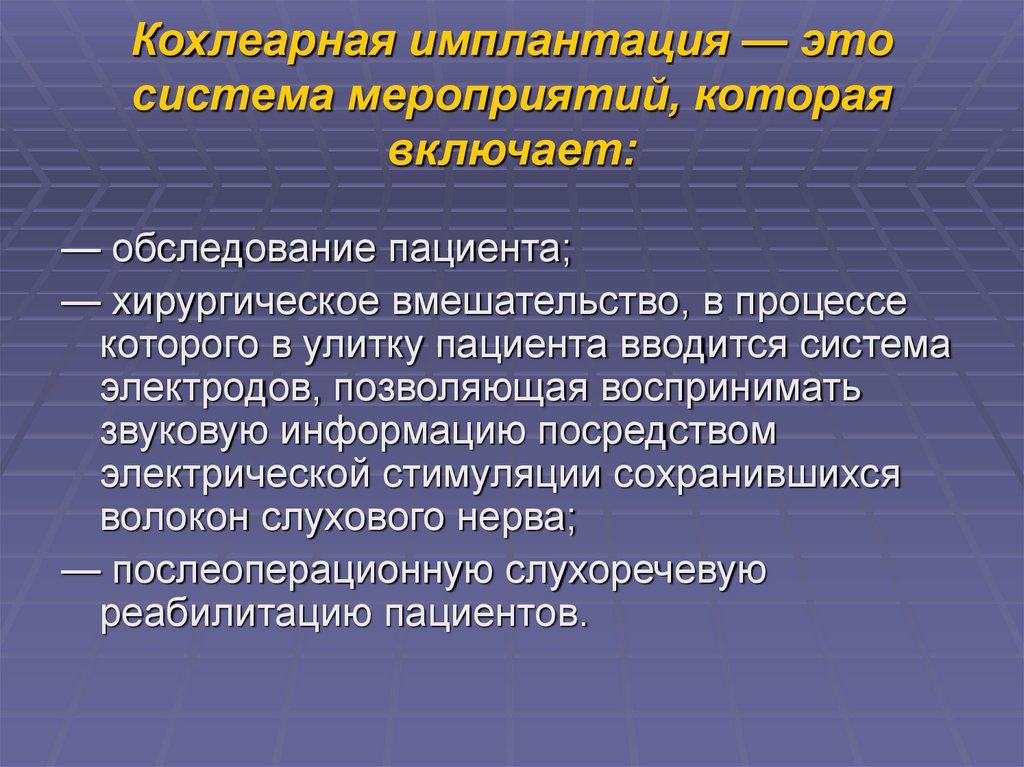 Кохлеарная имплантация — это система мероприятий, которая включает:

— обследование пациента;

— хирургическое вмешательство, в процессе которого в улитку пациента вводится система электродов, позволяющая воспринимать звуковую информацию посредством электрической стимуляции сохранившихся волокон слухового нерва;

— послеоперационную слухоречевую реабилитацию пациентов.